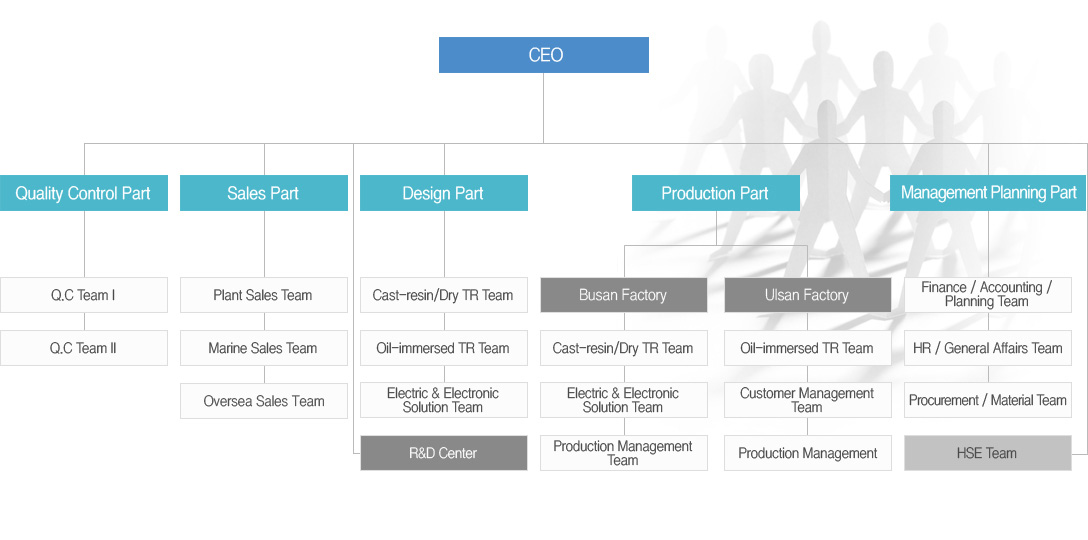 CEO

Quality Control Part

Q.C Team I

Q.C Team II

Sales Part

Plant Sales Team

Marine Sales Team

Oversea Sales Team

Design Part

Cast-resin/Dry TR Team

Oil-immersed TR Team

Electric & Electronic Solution Team

R&D Center

Production Part

Busan Factory

Cast-resin/Dry TR Team

Electric & Electronic Solution Team

Production Management Team

Ulsan Factory

Oil-immersed TR Team

Customer Management Team

Production Management

Management Planning Part

Finance / Accounting / Planning Team

HR / General Affairs Team

Procurement / Material Team

HSE Team